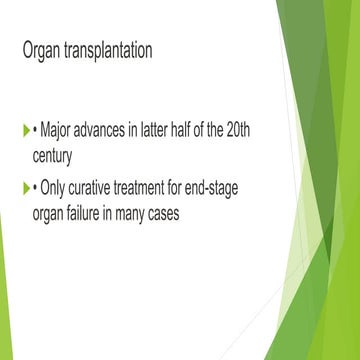 Organ transplantation

• Major advances in latter half of the 20th century

• Only curative treatment for end-stage organ failure in many cases